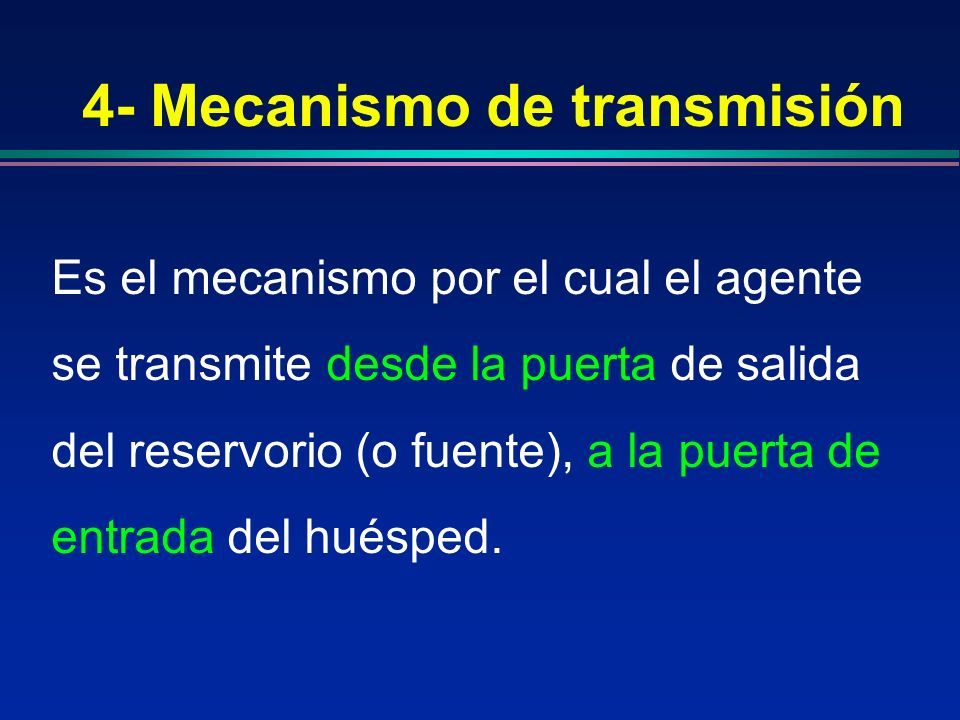 4- Mecanismo de transmisión

Es el mecanismo por el cual el agente se transmite desde la puerta de salida del reservorio (o fuente), a la puerta de entrada del huésped.